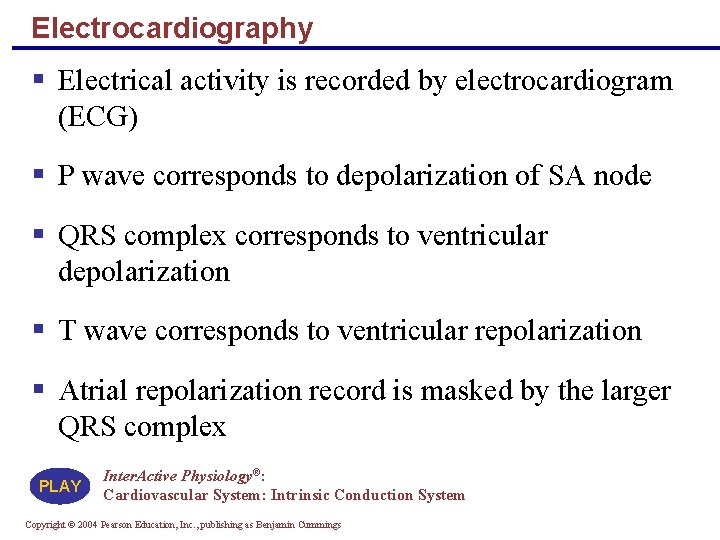 Electrocardiography

▪ Electrical activity is recorded by electrocardiogram (ECG)

▪ P wave corresponds to depolarization of SA node

▪ QRS complex corresponds to ventricular depolarization

▪ T wave corresponds to ventricular repolarization

▪ Atrial repolarization record is masked by the larger QRS complex

PLAY

InterActive Physiology®:
Cardiovascular System: Intrinsic Conduction System

Copyright © 2004 Pearson Education, Inc., publishing as Benjamin Cummings